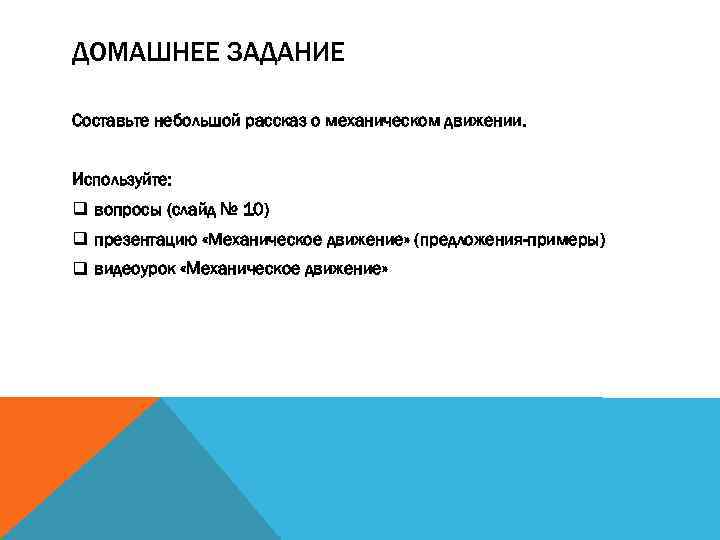 ДОМАШНЕЕ ЗАДАНИЕ

Составьте небольшой рассказ о механическом движении.

Используйте:
❑ вопросы (слайд № 10)
❑ презентацию «Механическое движение» (предложения-примеры)
❑ видеоурок «Механическое движение»